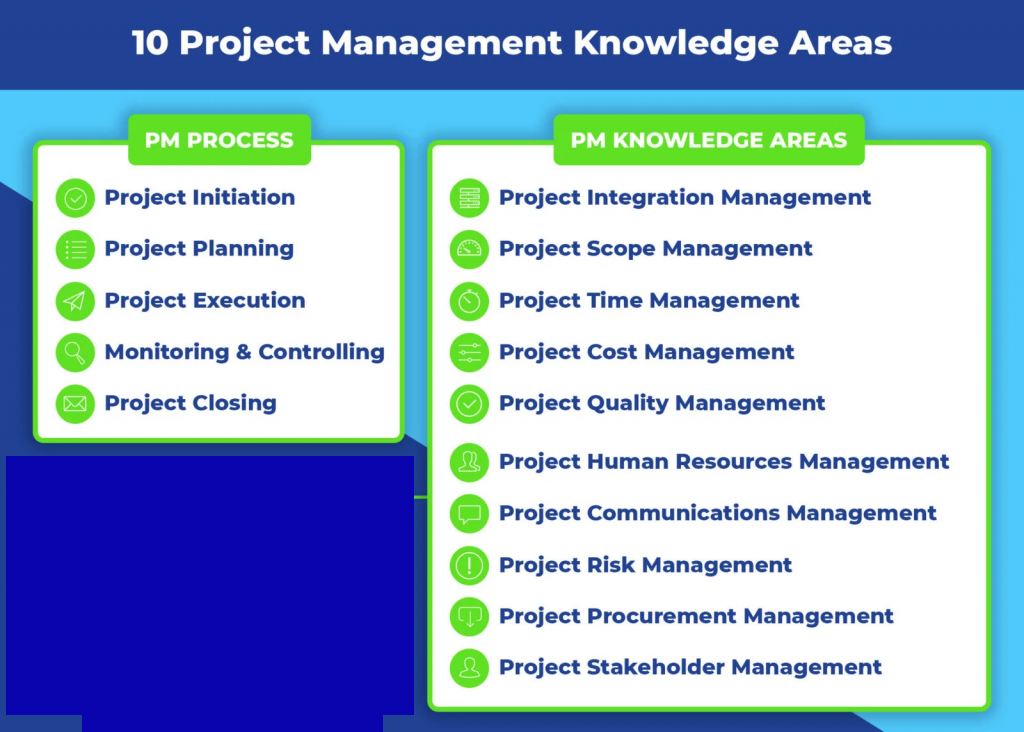 10 Project Management Knowledge Areas

PM PROCESS

Project Initiation
Project Planning
Project Execution
Monitoring & Controlling
Project Closing

PM KNOWLEDGE AREAS

Project Integration Management
Project Scope Management
Project Time Management
Project Cost Management
Project Quality Management
Project Human Resources Management
Project Communications Management
Project Risk Management
Project Procurement Management
Project Stakeholder Management